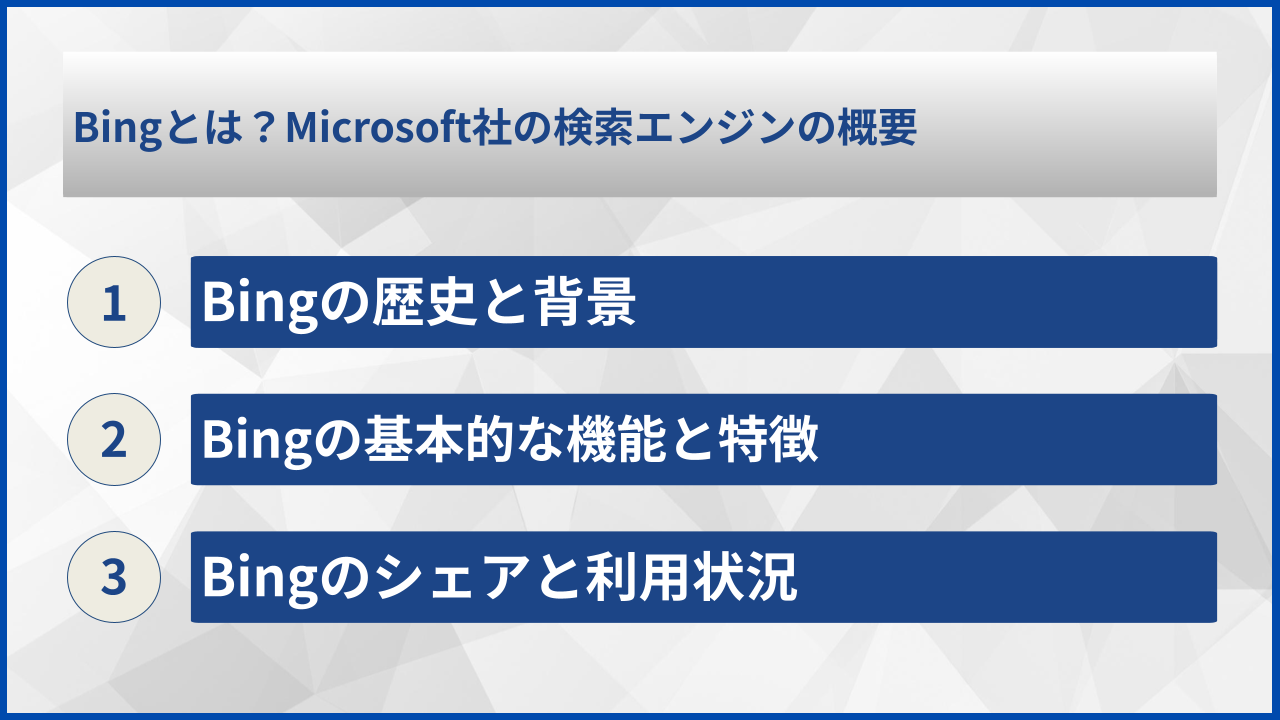 Bingとは？Microsoft社の検索エンジンの概要

1 Bingの歴史と背景

2 Bingの基本的な機能と特徴

3 Bingのシェアと利用状況